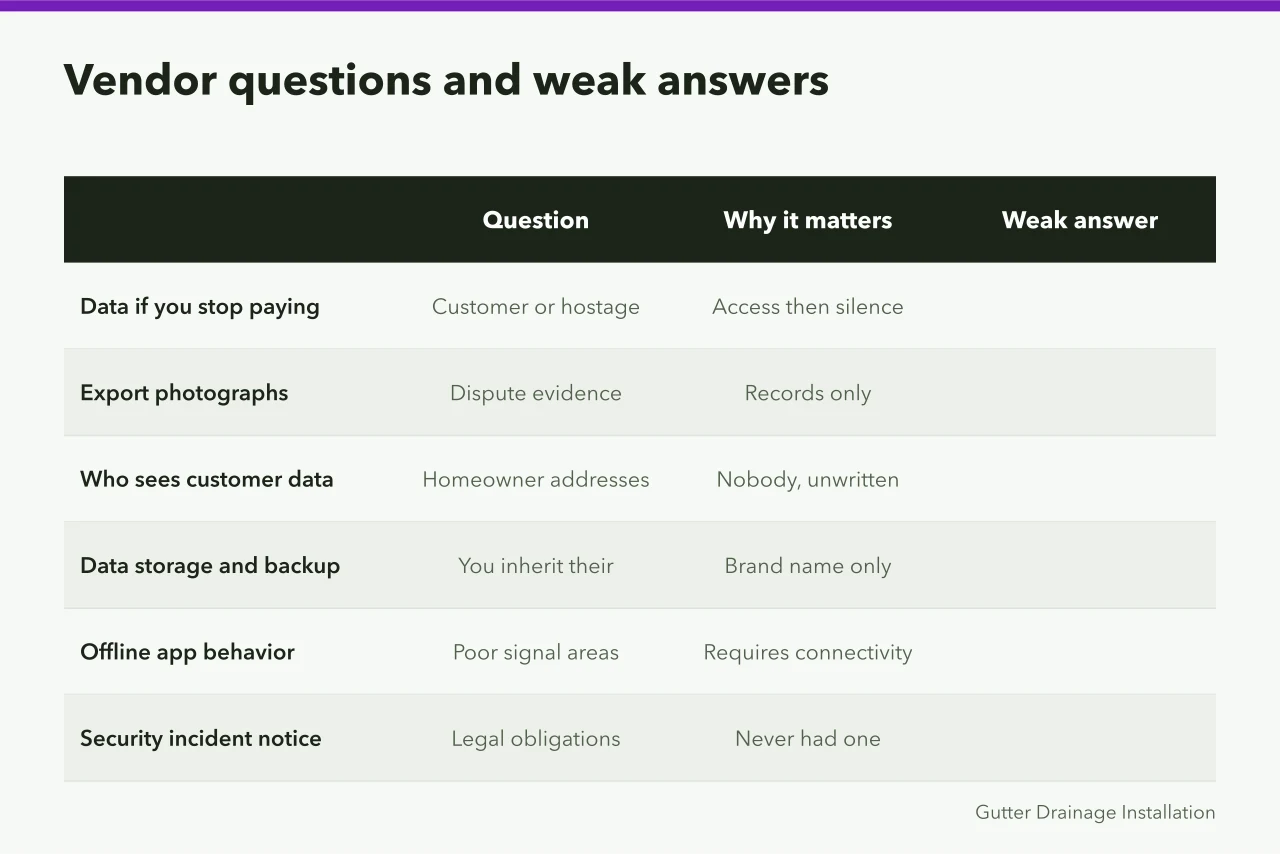 Vendor questions and weak answers

| | Question | Why it matters | Weak answer |
|---|---|---|---|
| Data if you stop paying | Customer or hostage | Access then silence | |
| Export photographs | Dispute evidence | Records only | |
| Who sees customer data | Homeowner addresses | Nobody, unwritten | |
| Data storage and backup | You inherit their | Brand name only | |
| Offline app behavior | Poor signal areas | Requires connectivity | |
| Security incident notice | Legal obligations | Never had one | |

Gutter Drainage Installation